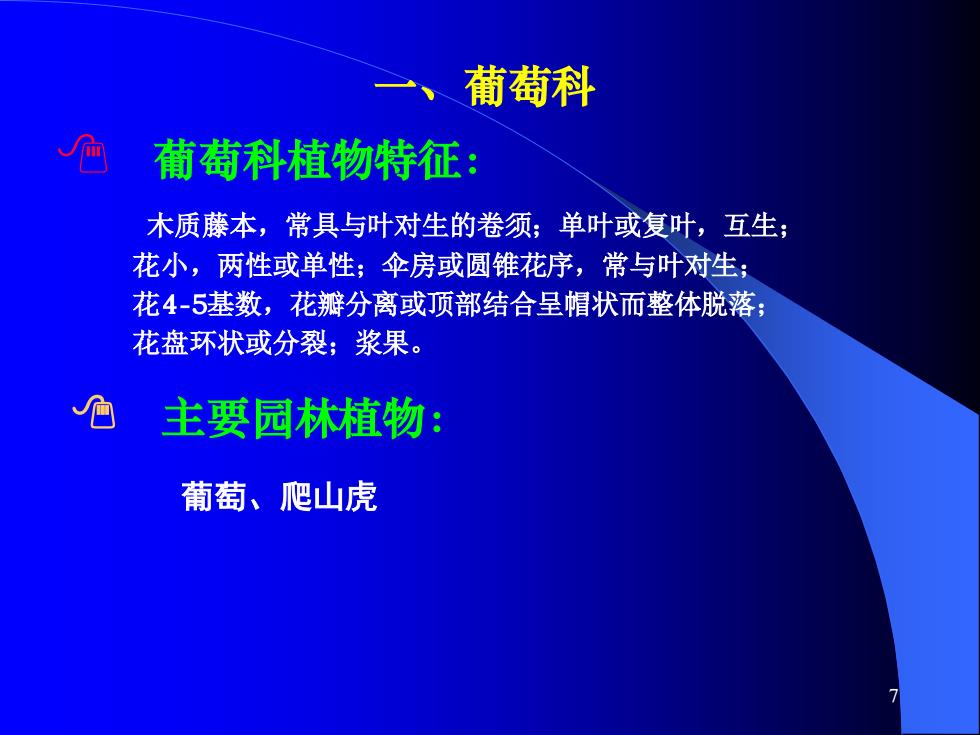 一、葡萄科

葡萄科植物特征：

木质藤本，常具与叶对生的卷须；单叶或复叶，互生；花小，两性或单性；伞房或圆锥花序，常与叶对生；花4-5基数，花瓣分离或顶部结合呈帽状而整体脱落；花盘环状或分裂；浆果。

主要园林植物：

葡萄、爬山虎

7